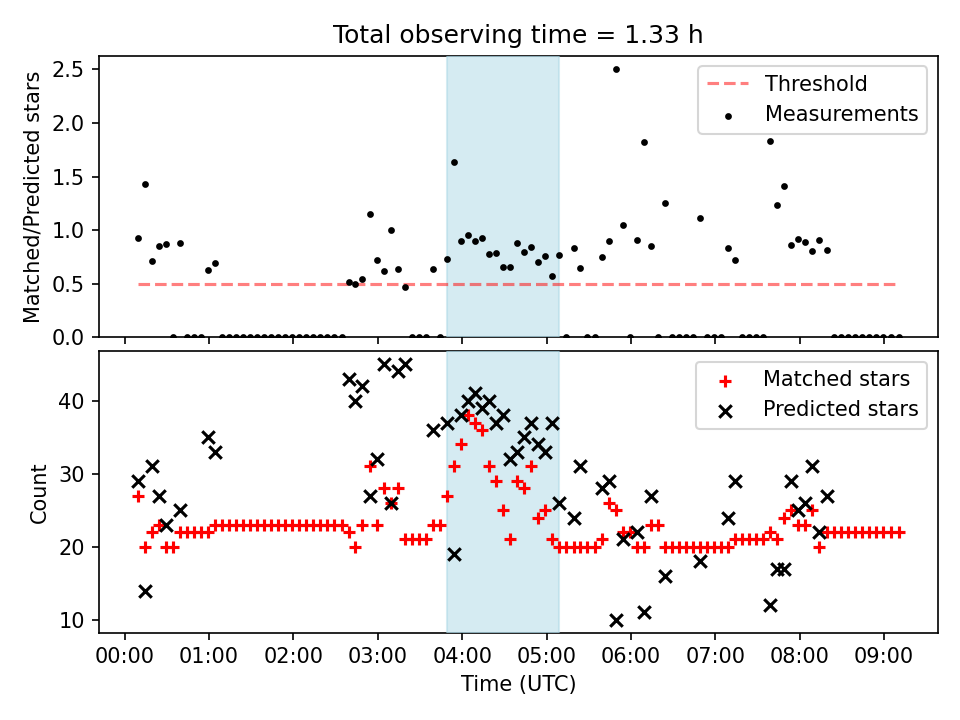 Total observing time = 1.33 h

Matched/Predicted stars

2.5
2.0
1.5
1.0
0.5
0.0

Threshold
Measurements

Count

40
30
20
10

Matched stars
Predicted stars

00:00 01:00 02:00 03:00 04:00 05:00 06:00 07:00 08:00 09:00

Time (UTC)